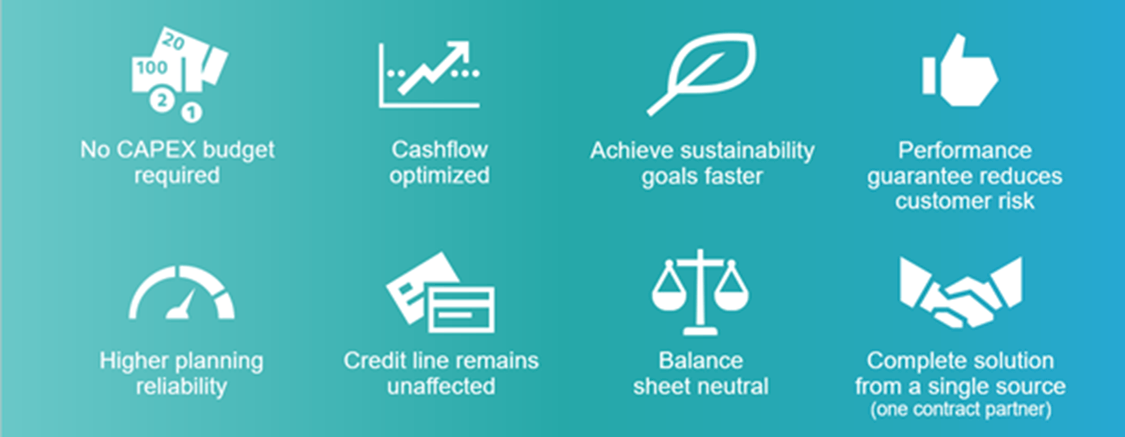 20
100
2 1

No CAPEX budget required

Cashflow optimized

Achieve sustainability goals faster

Performance guarantee reduces customer risk

Higher planning reliability

Credit line remains unaffected

Balance sheet neutral

Complete solution from a single source
(one contract partner)